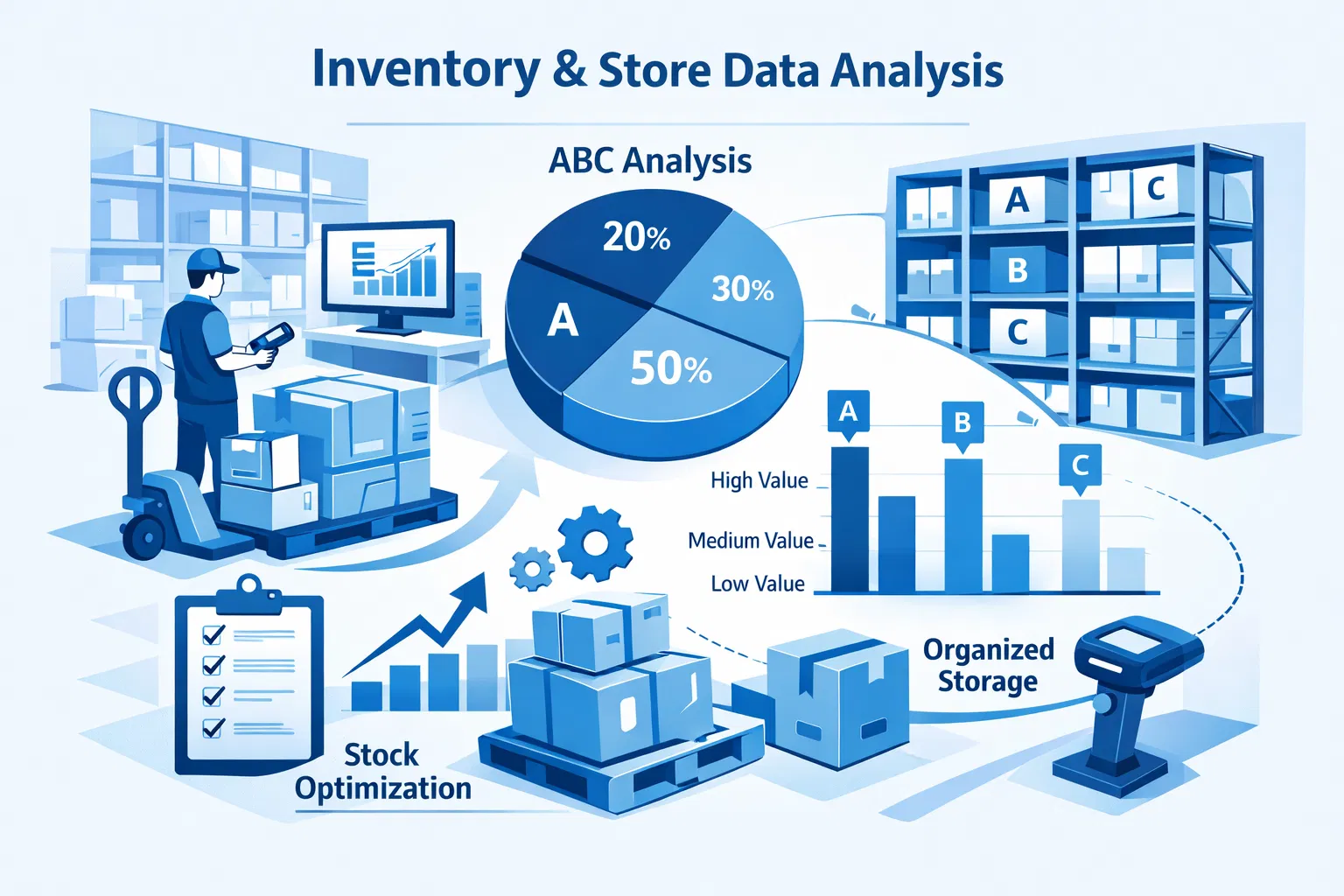 Inventory & Store Data Analysis

ABC Analysis

20%

30%

A

50%

A

C

B

C

A

B

C

High Value

Medium Value

Low Value

Organized Storage

Stock Optimization